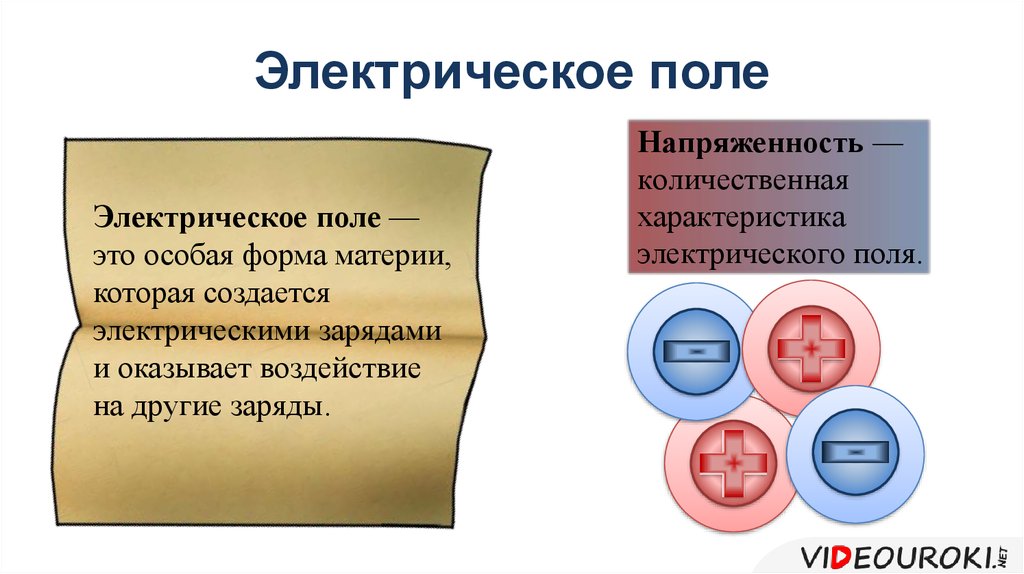 Электрическое поле

Электрическое поле — это особая форма материи, которая создается электрическими зарядами и оказывает воздействие на другие заряды.

Напряженность — количественная характеристика электрического поля.

VIDEOUROKI.NET